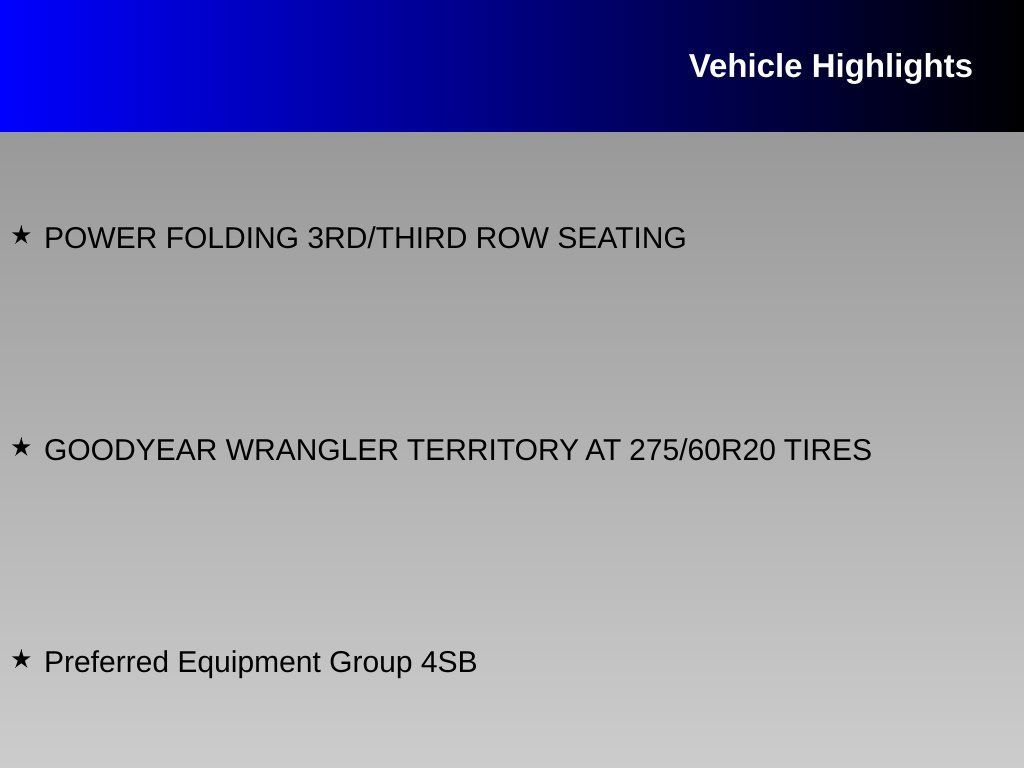 Vehicle Highlights

★ POWER FOLDING 3RD/THIRD ROW SEATING

★ GOODYEAR WRANGLER TERRITORY AT 275/60R20 TIRES

★ Preferred Equipment Group 4SB